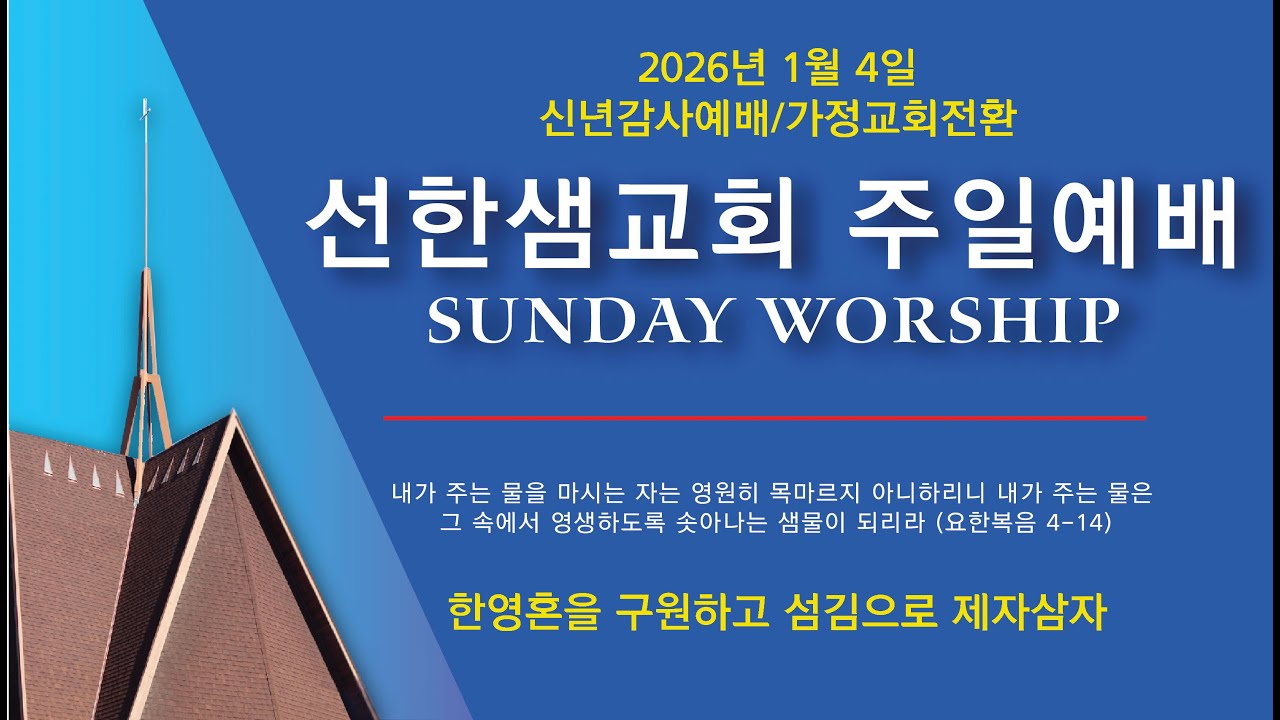 2026년 1월 4일
신년감사예배/가정교회전환

선한샘교회 주일예배
SUNDAY WORSHIP

내가 주는 물을 마시는 자는 영원히 목마르지 아니하리니 내가 주는 물은 그 속에서 영생하도록 솟아나는 샘물이 되리라 (요한복음 4-14)

한영혼을 구원하고 섬김으로 제자삼자